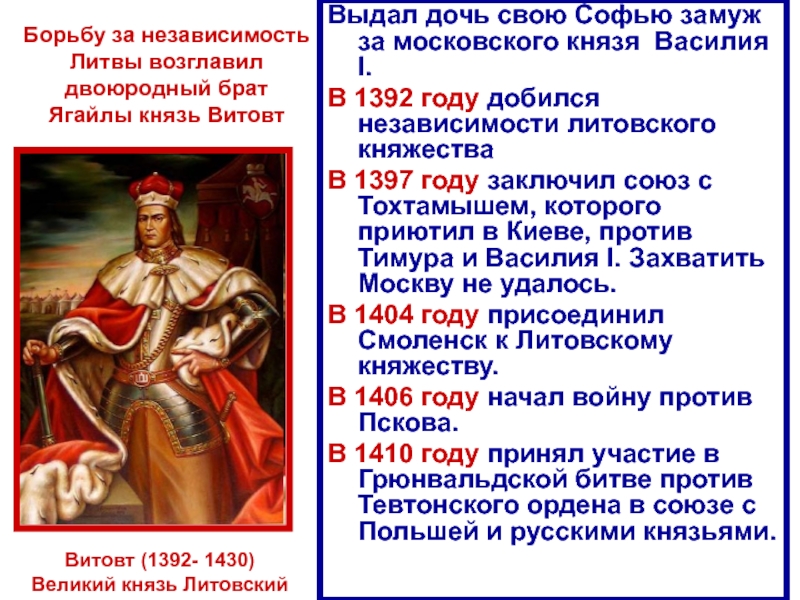 Борьбу за независимость Литвы возглавил двоюродный брат Ягайлы князь Витовт

Витовт (1392- 1430)
Великий князь Литовский

Выдал дочь свою Софью замуж за московского князя Василия I.

В 1392 году добился независимости литовского княжества

В 1397 году заключил союз с Тохтамышем, которого приютил в Киеве, против Тимура и Василия I. Захватить Москву не удалось.

В 1404 году присоединил Смоленск к Литовскому княжеству.

В 1406 году начал войну против Пскова.

В 1410 году принял участие в Грюнвальдской битве против Тевтонского ордена в союзе с Польшей и русскими князьями.